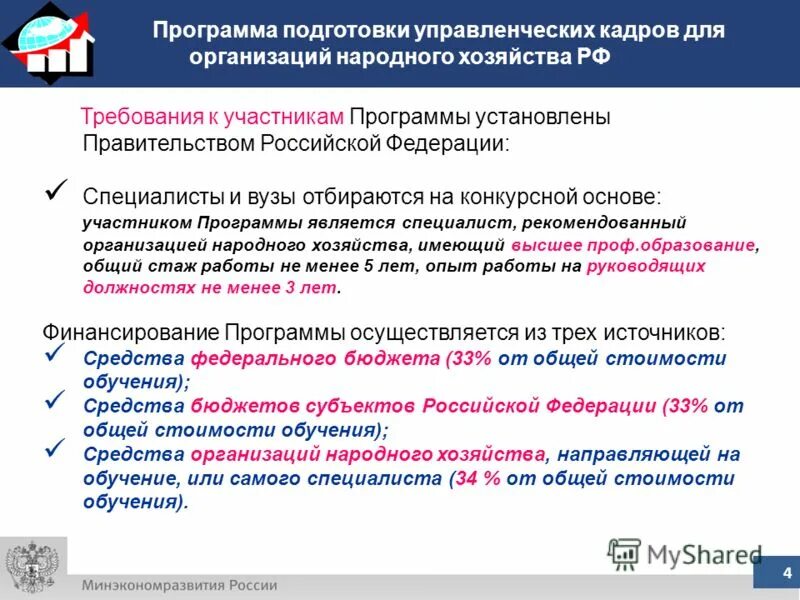 Программа подготовки управленческих кадров для организаций народного хозяйства РФ

Требования к участникам Программы установлены Правительством Российской Федерации:

✓ Специалисты и вузы отбираются на конкурсной основе: участником Программы является специалист, рекомендованный организацией народного хозяйства, имеющий высшее проф.образование, общий стаж работы не менее 5 лет, опыт работы на руководящих должностях не менее 3 лет.

Финансирование Программы осуществляется из трех источников:
✓ Средства федерального бюджета (33% от общей стоимости обучения);
✓ Средства бюджетов субъектов Российской Федерации (33% от общей стоимости обучения);
✓ Средства организаций народного хозяйства, направляющей на обучение, или самого специалиста (34 % от общей стоимости обучения).

MyShared

Минэкономразвития России

4